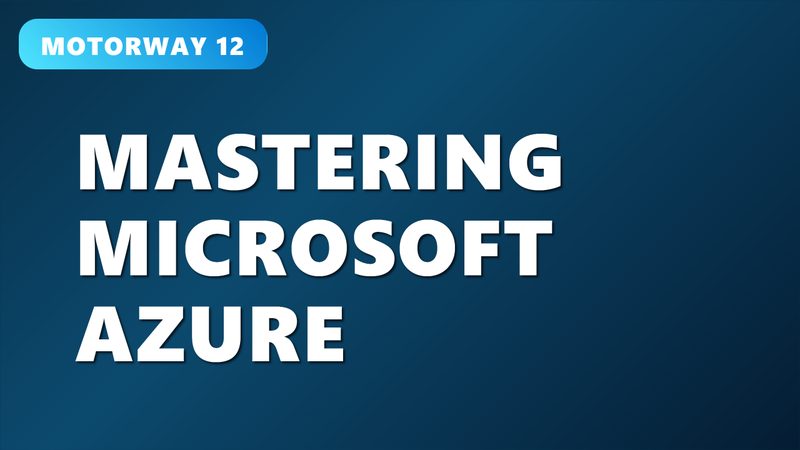 MOTORWAY 12

MASTERING
MICROSOFT
AZURE